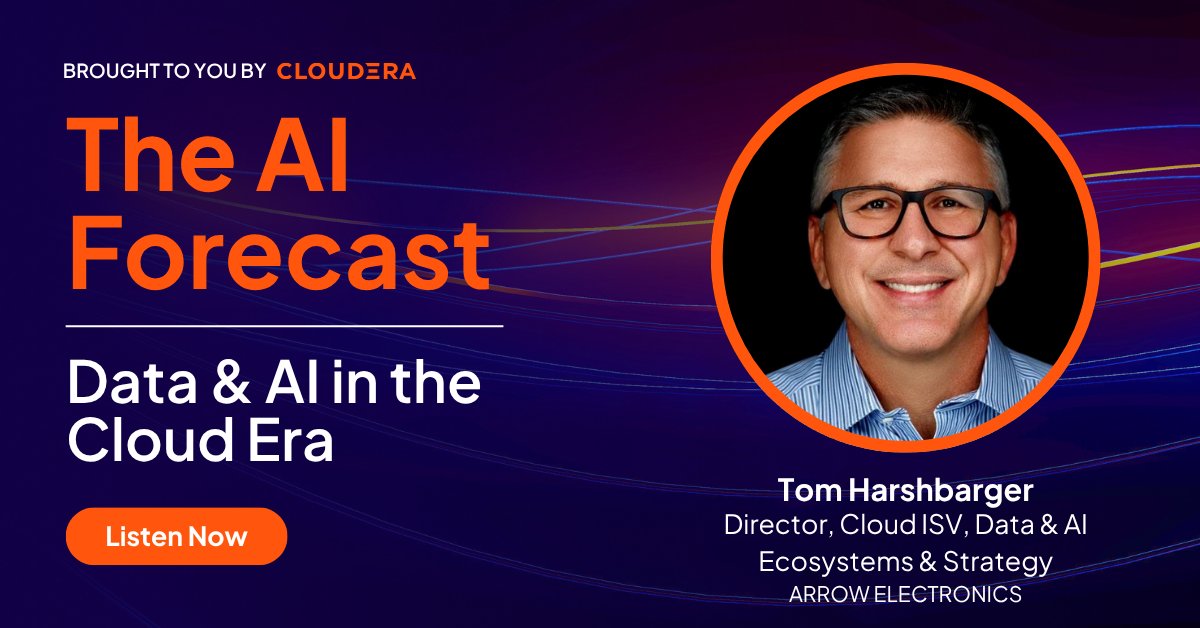 BROUGHT TO YOU BY CLOUDERA

The AI Forecast

Data & AI in the Cloud Era

Listen Now

Tom Harshbarger
Director, Cloud ISV, Data & AI Ecosystems & Strategy
ARROW ELECTRONICS